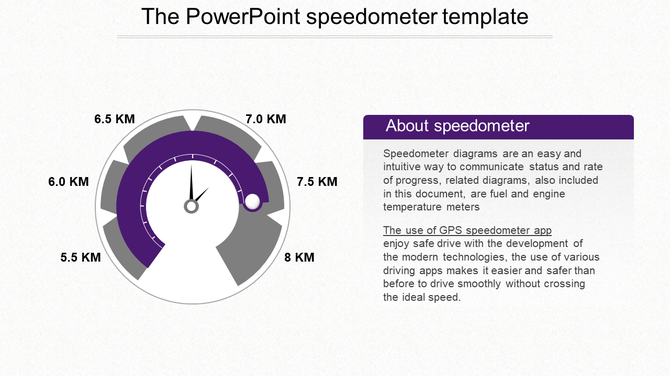 The PowerPoint speedometer template

6.5 KM

7.0 KM

6.0 KM

7.5 KM

5.5 KM

8 KM

About speedometer

Speedometer diagrams are an easy and intuitive way to communicate status and rate of progress, related diagrams, also included in this document, are fuel and engine temperature meters

The use of GPS speedometer app
enjoy safe drive with the development of the modern technologies, the use of various driving apps makes it easier and safer than before to drive smoothly without crossing the ideal speed.